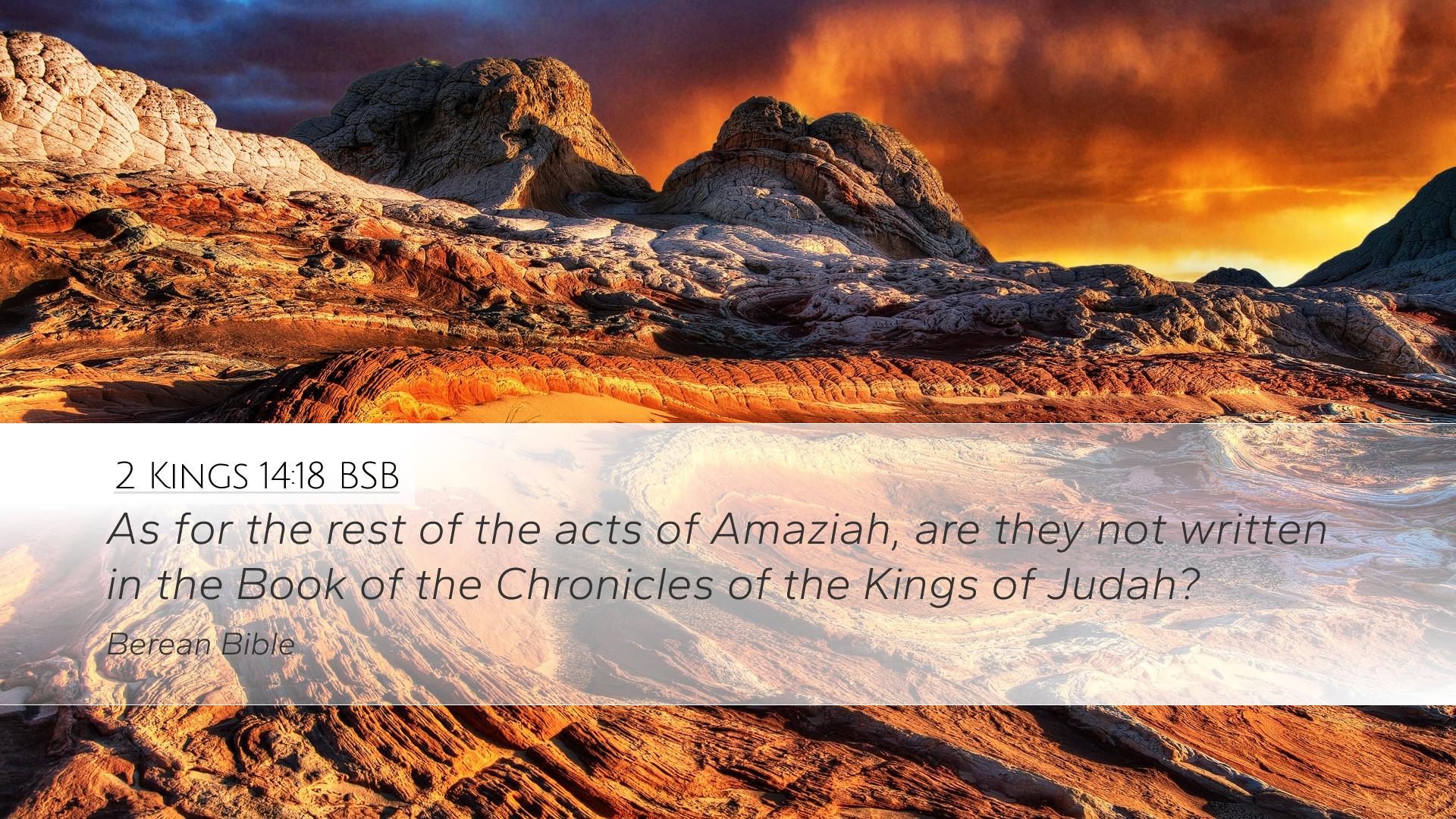 2 Kings 14:18 BSB

As for the rest of the acts of Amaziah, are they not written in the Book of the Chronicles of the Kings of Judah?

Berean Bible